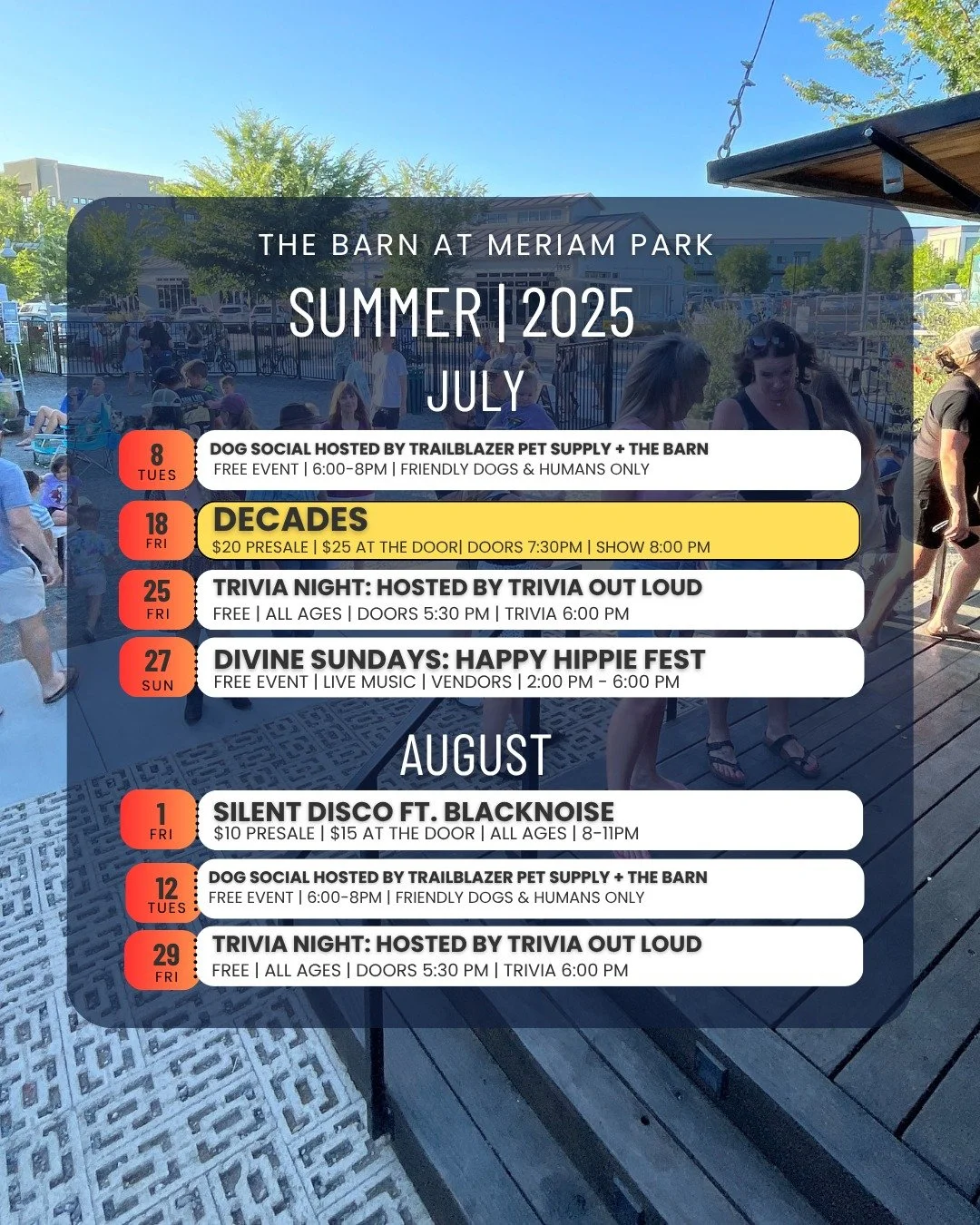 THE BARN AT MERIAM PARK

SUMMER | 2025

JULY

8
TUES
DOG SOCIAL HOSTED BY TRAILBLAZER PET SUPPLY + THE BARN
FREE EVENT | 6:00-8PM | FRIENDLY DOGS & HUMANS ONLY

18
FRI
DECADES
$20 PRESALE | $25 AT THE DOOR| DOORS 7:30PM | SHOW 8:00 PM

25
FRI
TRIVIA NIGHT: HOSTED BY TRIVIA OUT LOUD
FREE | ALL AGES | DOORS 5:30 PM | TRIVIA 6:00 PM

27
SUN
DIVINE SUNDAYS: HAPPY HIPPIE FEST
FREE EVENT | LIVE MUSIC | VENDORS | 2:00 PM - 6:00 PM

AUGUST

1
FRI
SILENT DISCO FT. BLACKNOISE
$10 PRESALE | $15 AT THE DOOR | ALL AGES | 8-11PM

12
TUES
DOG SOCIAL HOSTED BY TRAILBLAZER PET SUPPLY + THE BARN
FREE EVENT | 6:00-8PM | FRIENDLY DOGS & HUMANS ONLY

29
FRI
TRIVIA NIGHT: HOSTED BY TRIVIA OUT LOUD
FREE | ALL AGES | DOORS 5:30 PM | TRIVIA 6:00 PM